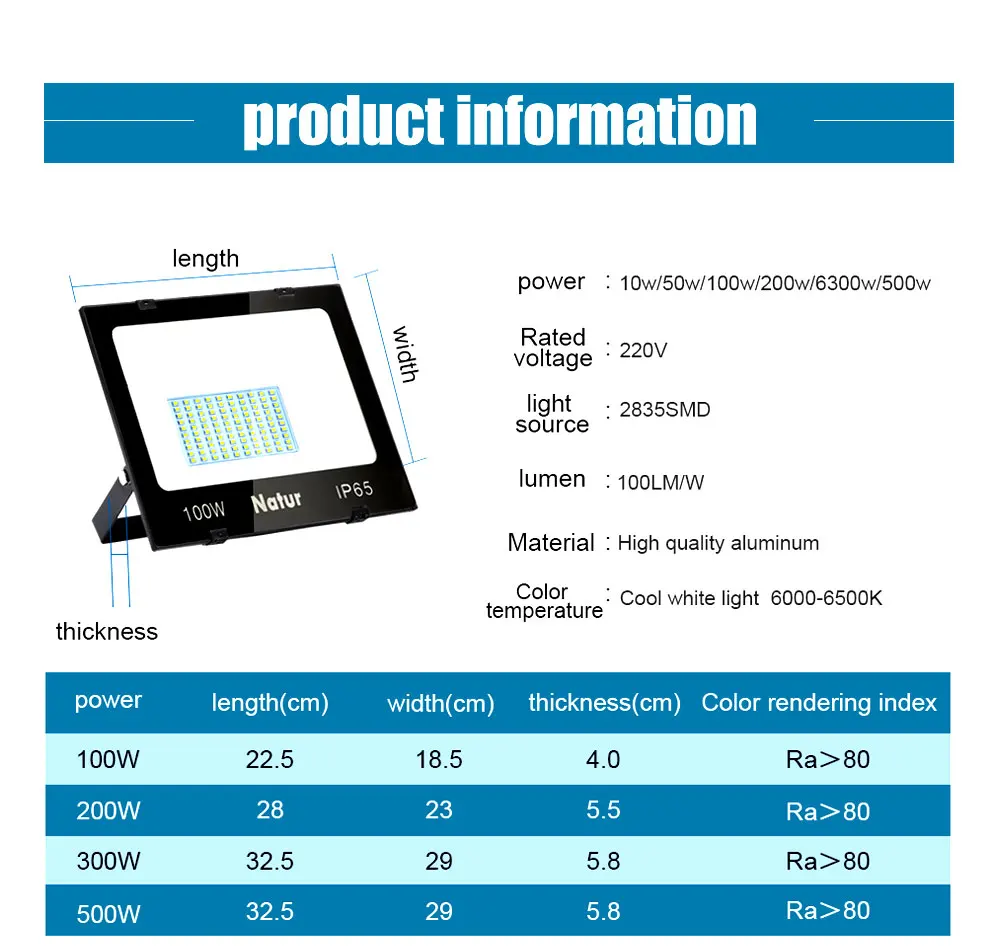 product information

length

width

100W Natur IP65

thickness

power : 10w/50w/100w/200w/6300w/500w

Rated voltage : 220V

light source : 2835SMD

lumen : 100LM/W

Material : High quality aluminum

Color temperature : Cool white light 6000-6500K

| power | length(cm) | width(cm) | thickness(cm) | Color rendering index |
|---|---|---|---|---|
| 100W | 22.5 | 18.5 | 4.0 | Ra＞80 |
| 200W | 28 | 23 | 5.5 | Ra＞80 |
| 300W | 32.5 | 29 | 5.8 | Ra＞80 |
| 500W | 32.5 | 29 | 5.8 | Ra＞80 |